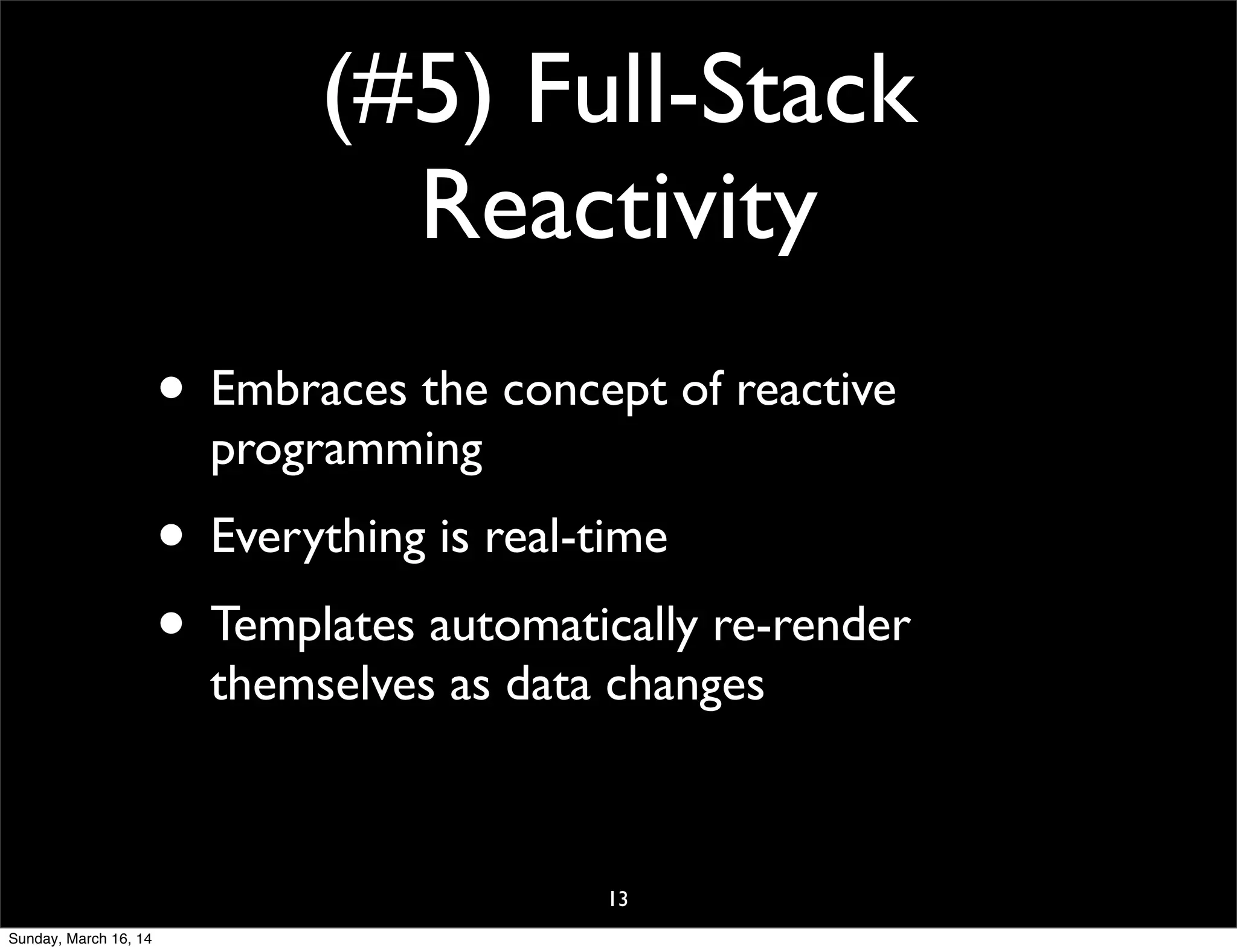 (#5) Full-Stack Reactivity

• Embraces the concept of reactive programming

• Everything is real-time

• Templates automatically re-render themselves as data changes

13

Sunday, March 16, 14